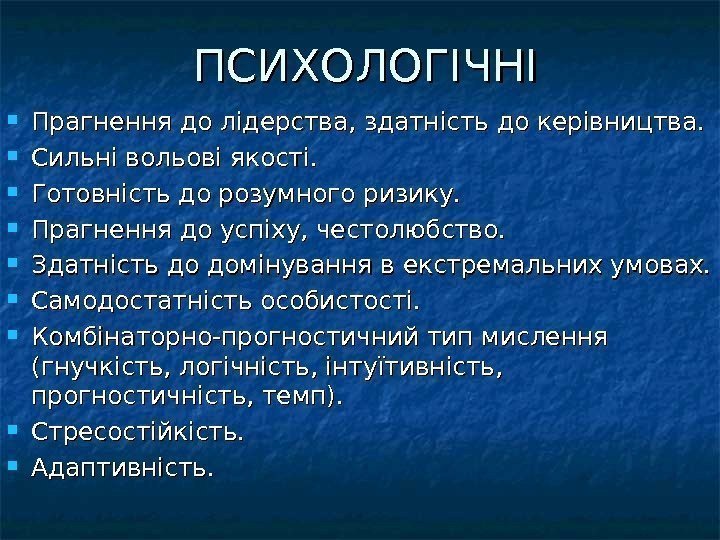 ПСИХОЛОГІЧНІ

- Прагнення до лідерства, здатність до керівництва.
- Сильні вольові якості.
- Готовність до розумного ризику.
- Прагнення до успіху, честолюбство.
- Здатність до домінування в екстремальних умовах.
- Самодостатність особистості.
- Комбінаторно-прогностичний тип мислення (гнучкість, логічність, інтуїтивність, прогностичність, темп).
- Стресостійкість.
- Адаптивність.